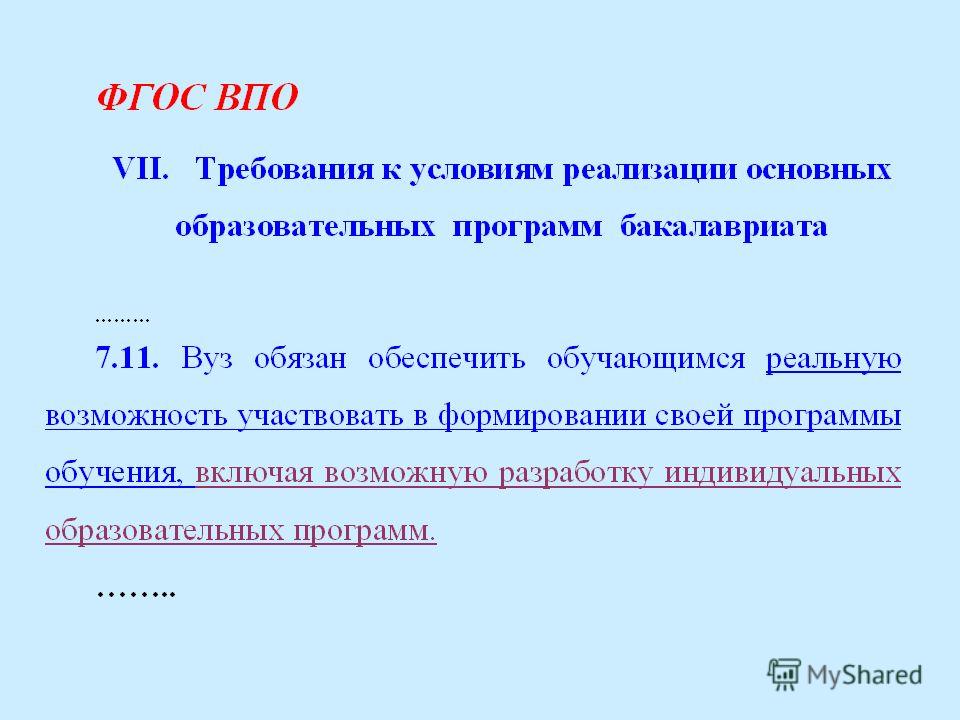 ФГОС ВПО

VII. Требования к условиям реализации основных образовательных программ бакалавриата

………

7.11. Вуз обязан обеспечить обучающимся реальную возможность участвовать в формировании своей программы обучения, включая возможную разработку индивидуальных образовательных программ.

……..

MyShared